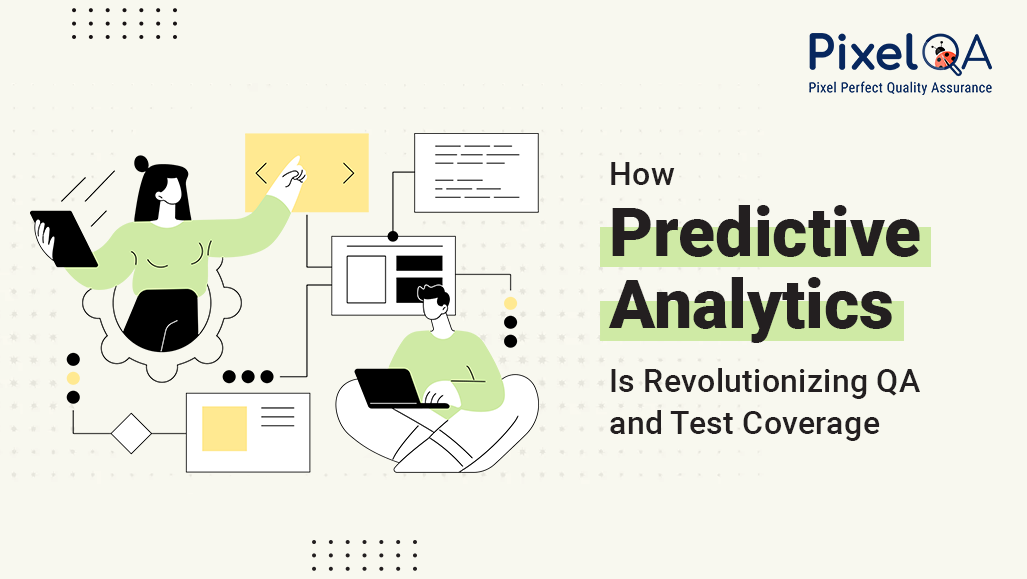 PixelQA
Pixel Perfect Quality Assurance

How
Predictive
Analytics
Is Revolutionizing QA and Test Coverage